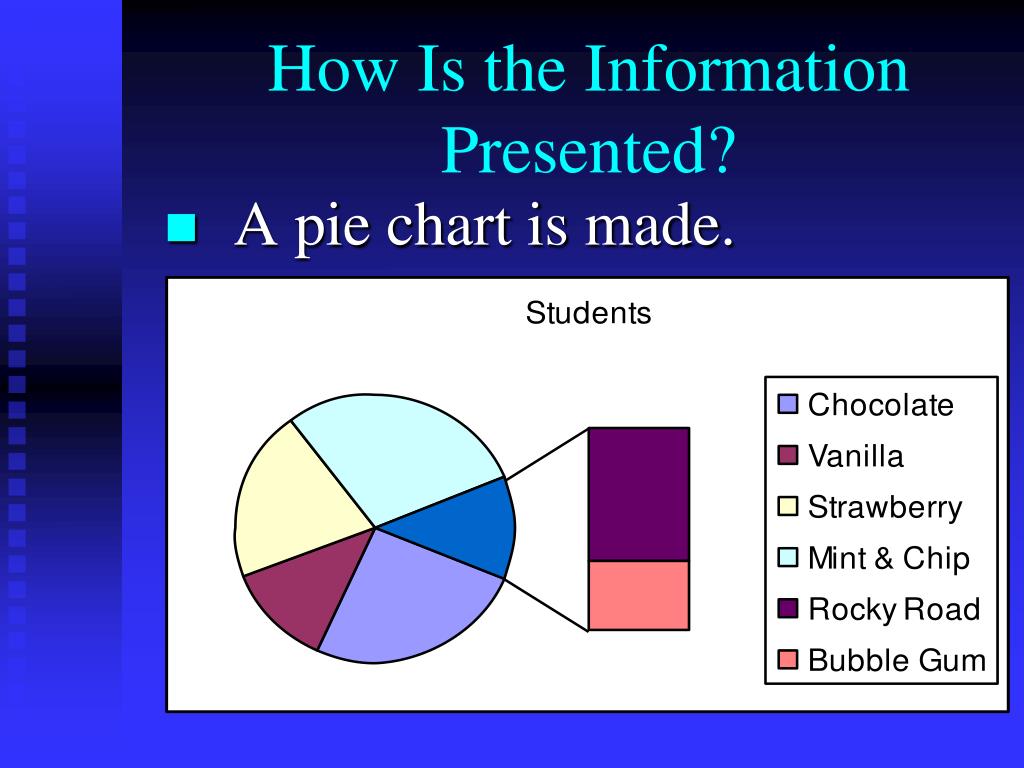 How Is the Information Presented?

A pie chart is made.

Students

Chocolate
Vanilla
Strawberry
Mint & Chip
Rocky Road
Bubble Gum